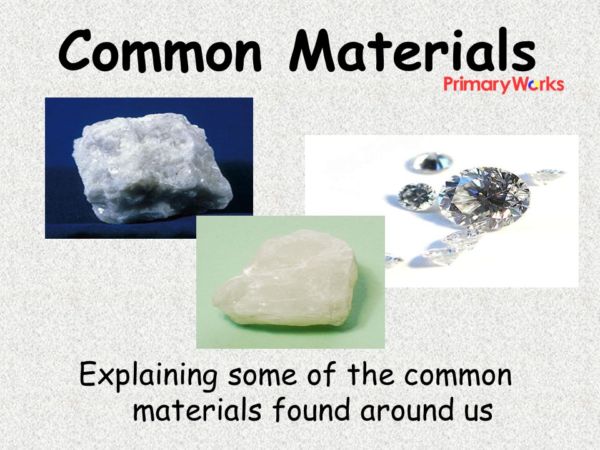 Common Materials

PrimaryWorks

Explaining some of the common materials found around us